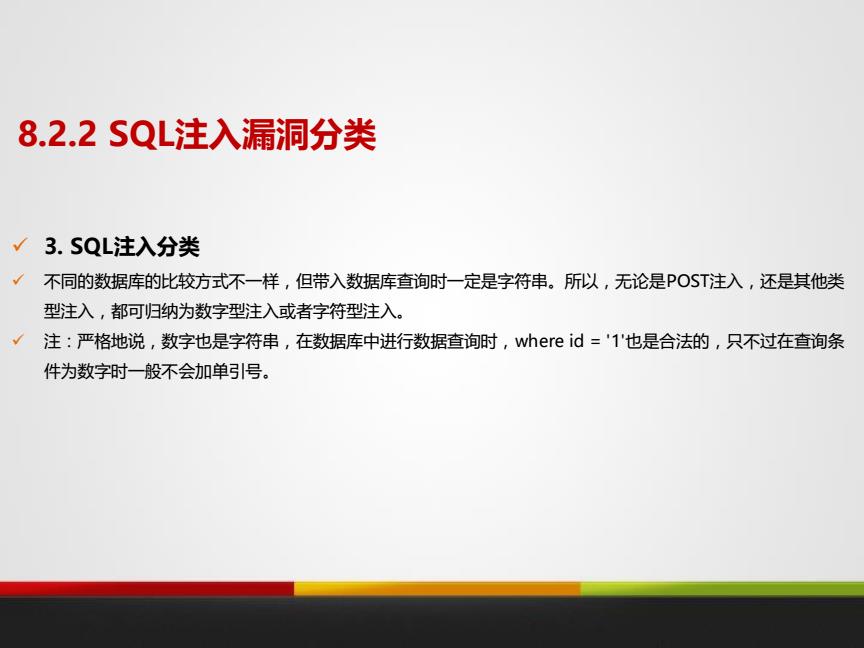 8.2.2 SQL注入漏洞分类

✓ 3. SQL注入分类

✓ 不同的数据库的比较方式不一样，但带入数据库查询时一定是字符串。所以，无论是POST注入，还是其他类型注入，都可归纳为数字型注入或者字符型注入。

✓ 注：严格地说，数字也是字符串，在数据库中进行数据查询时，where id = '1'也是合法的，只不过在查询条件为数字时一般不会加单引号。